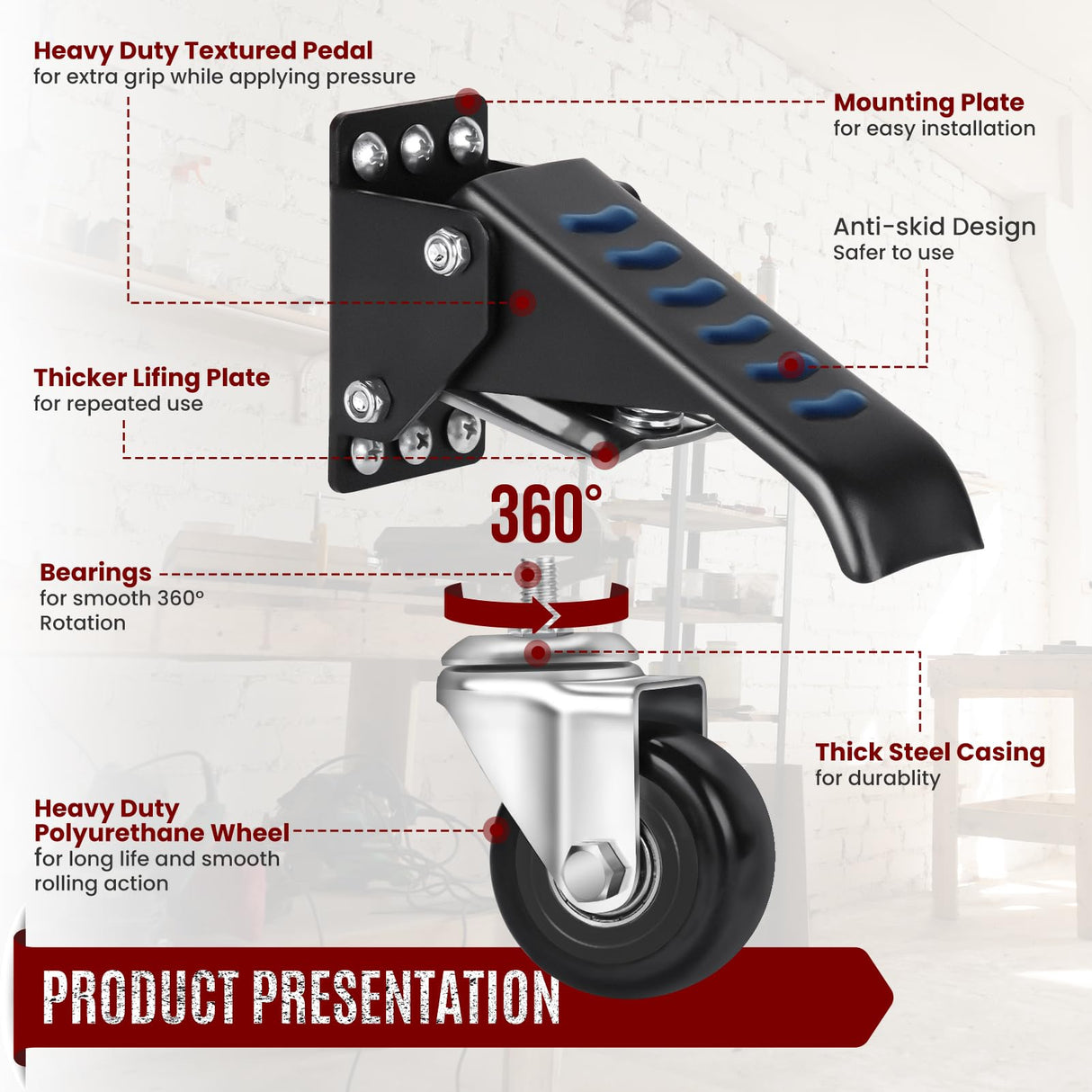 Heavy Duty Textured Pedal
for extra grip while applying pressure

Mounting Plate
for easy installation

Anti-skid Design
Safer to use

Thicker Lifing Plate
for repeated use

360°

Bearings
for smooth 360° Rotation

Thick Steel Casing
for durablity

Heavy Duty Polyurethane Wheel
for long life and smooth rolling action

PRODUCT PRESENTATION